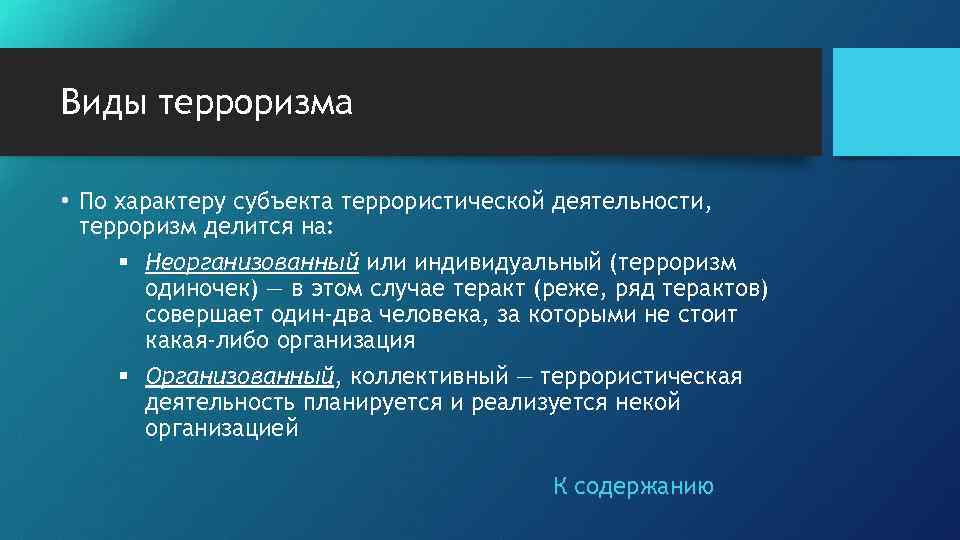 Виды терроризма

• По характеру субъекта террористической деятельности, терроризм делится на:

▪ Неорганизованный или индивидуальный (терроризм одиночек) — в этом случае теракт (реже, ряд терактов) совершает один-два человека, за которыми не стоит какая-либо организация

▪ Организованный, коллективный — террористическая деятельность планируется и реализуется некой организацией

К содержанию